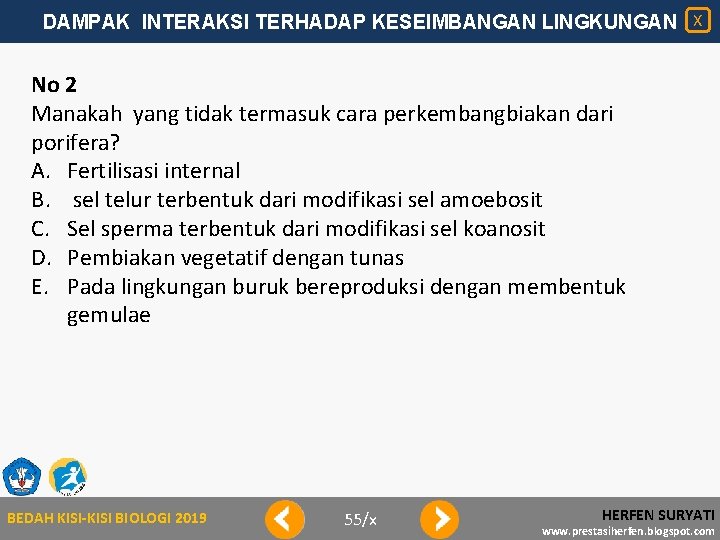 DAMPAK INTERAKSI TERHADAP KESEIMBANGAN LINGKUNGAN X

No 2
Manakah yang tidak termasuk cara perkembangbiakan dari porifera?
A. Fertilisasi internal
B. sel telur terbentuk dari modifikasi sel amoebosit
C. Sel sperma terbentuk dari modifikasi sel koanosit
D. Pembiakan vegetatif dengan tunas
E. Pada lingkungan buruk bereproduksi dengan membentuk gemulae

BEDAH KISI-KISI BIOLOGI 2019
55/x
HERFEN SURYATI
www.prestasiherfen.blogspot.com